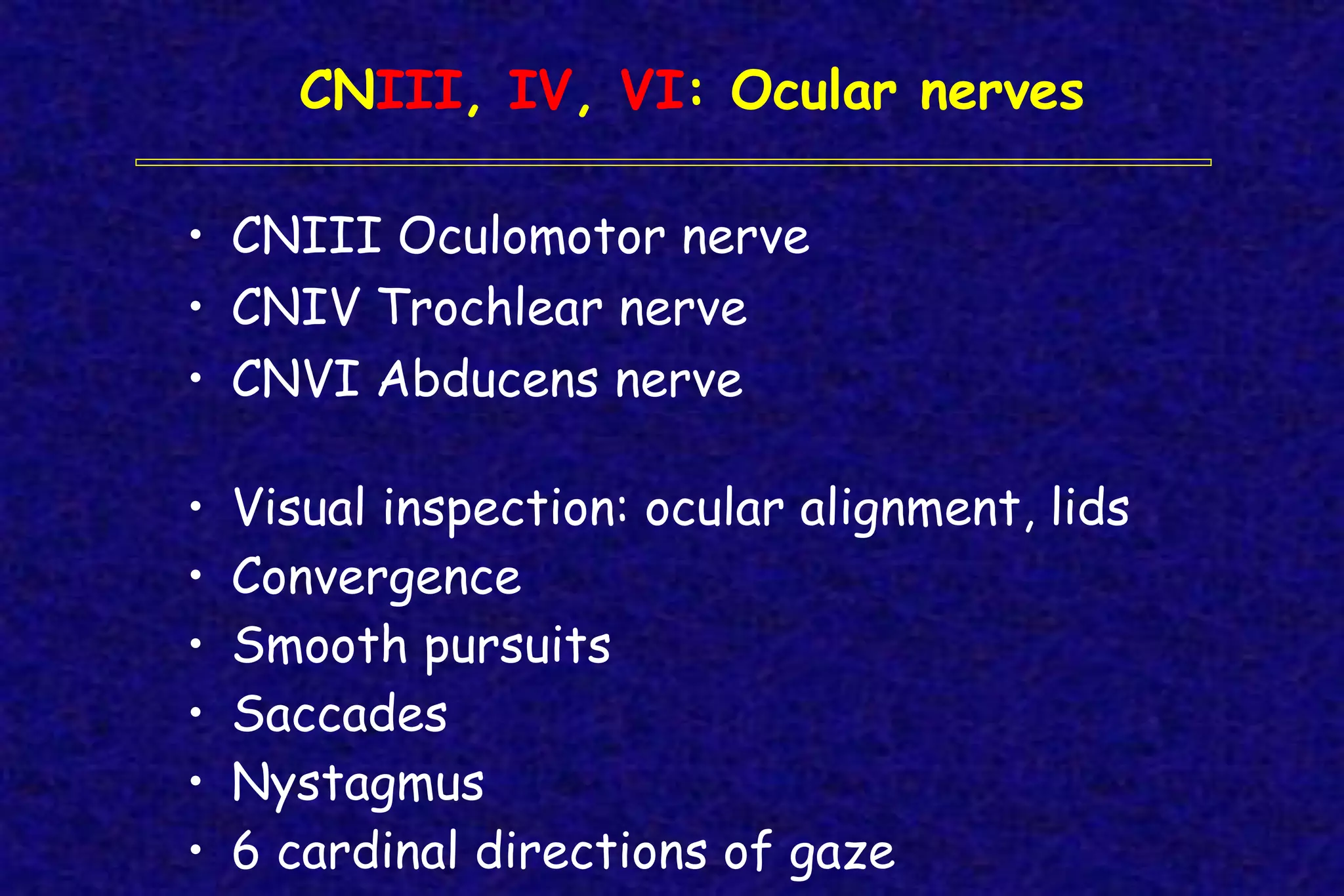 CNIII, IV, VI: Ocular nerves

• CNIII Oculomotor nerve
• CNIV Trochlear nerve
• CNVI Abducens nerve

• Visual inspection: ocular alignment, lids
• Convergence
• Smooth pursuits
• Saccades
• Nystagmus
• 6 cardinal directions of gaze